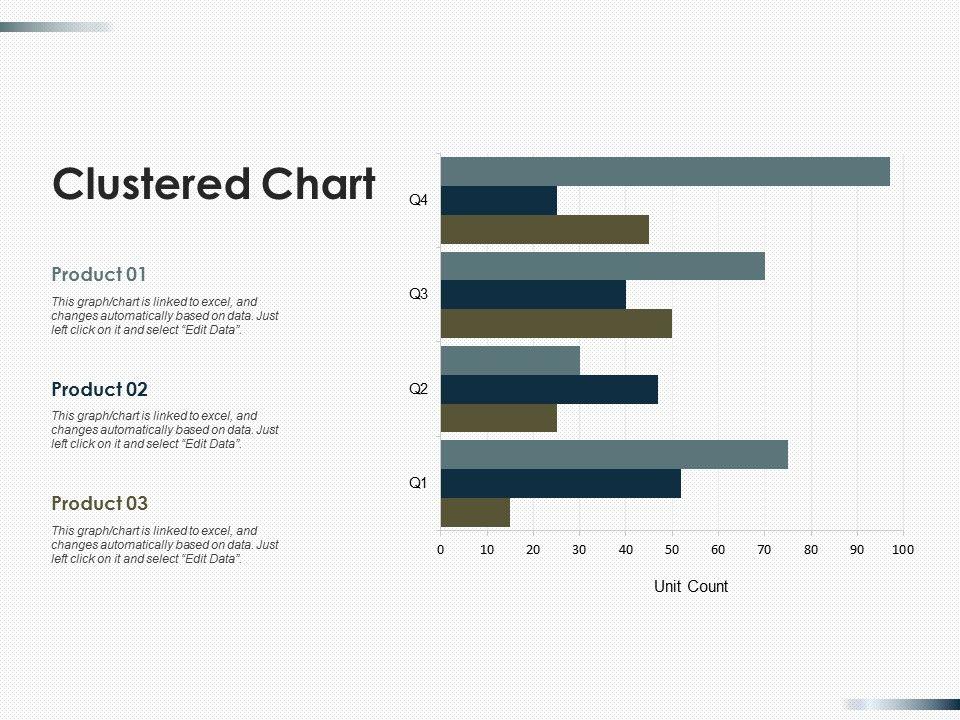 Clustered Chart

Product 01

This graph/chart is linked to excel, and changes automatically based on data. Just left click on it and select "Edit Data".

Product 02

This graph/chart is linked to excel, and changes automatically based on data. Just left click on it and select "Edit Data".

Product 03

This graph/chart is linked to excel, and changes automatically based on data. Just left click on it and select "Edit Data".

Q4
Q3
Q2
Q1

0 10 20 30 40 50 60 70 80 90 100

Unit Count